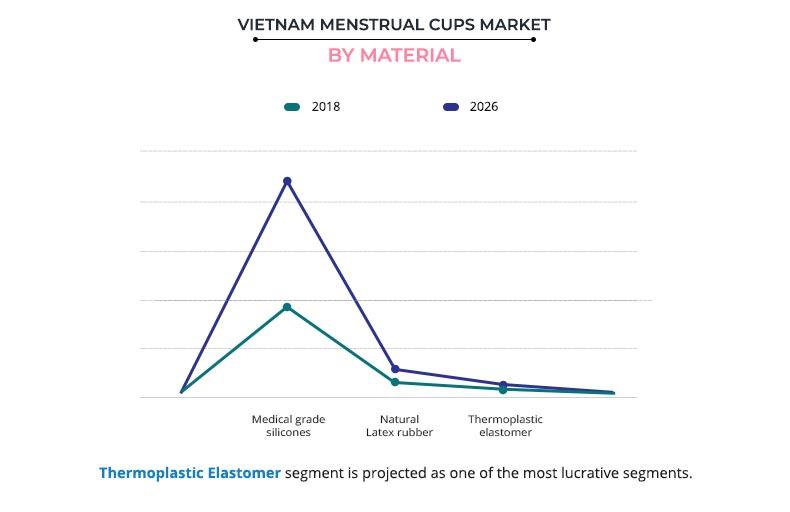 VIETNAM MENSTRUAL CUPS MARKET

BY MATERIAL

2018

2026

Medical grade silicones

Natural Latex rubber

Thermoplastic elastomer

Thermoplastic Elastomer segment is projected as one of the most lucrative segments.